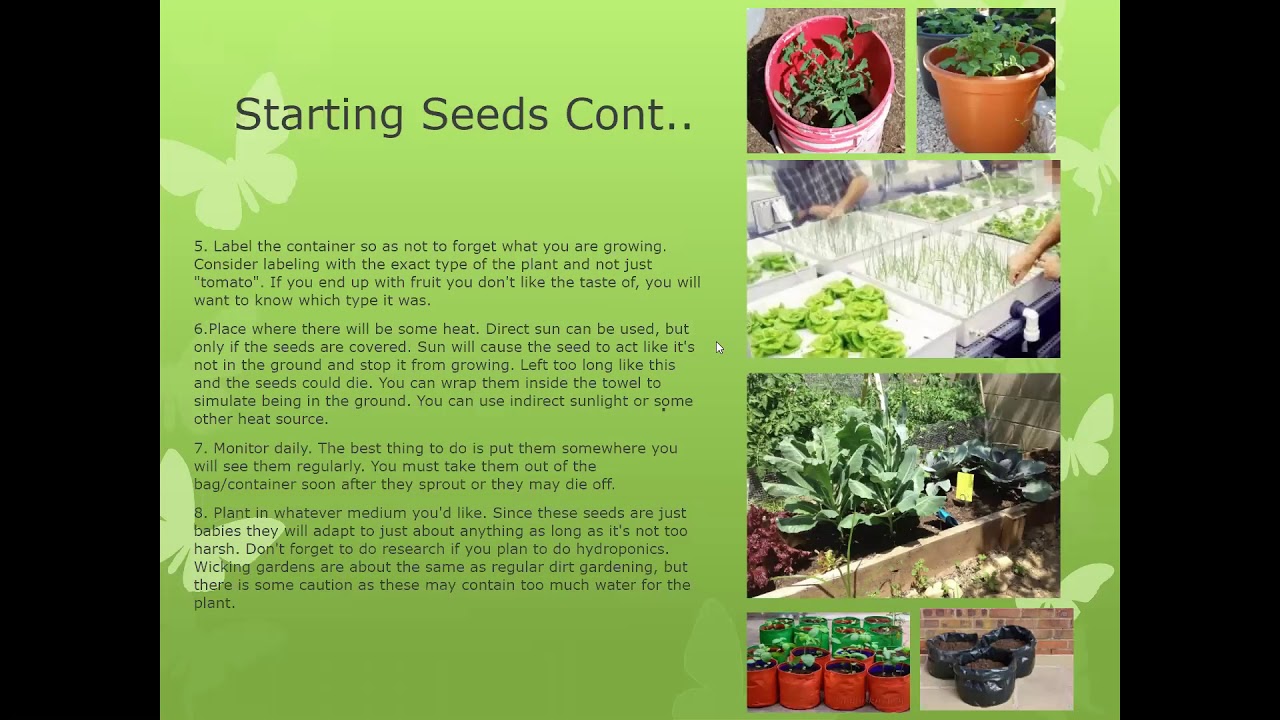 Starting Seeds Cont..

5. Label the container so as not to forget what you are growing. Consider labeling with the exact type of the plant and not just "tomato". If you end up with fruit you don't like the taste of, you will want to know which type it was.

6.Place where there will be some heat. Direct sun can be used, but only if the seeds are covered. Sun will cause the seed to act like it's not in the ground and stop it from growing. Left too long like this and the seeds could die. You can wrap them inside the towel to simulate being in the ground. You can use indirect sunlight or some other heat source.

7. Monitor daily. The best thing to do is put them somewhere you will see them regularly. You must take them out of the bag/container soon after they sprout or they may die off.

8. Plant in whatever medium you'd like. Since these seeds are just babies they will adapt to just about anything as long as it's not too harsh. Don't forget to do research if you plan to do hydroponics. Wicking gardens are about the same as regular dirt gardening, but there is some caution as these may contain too much water for the plant.